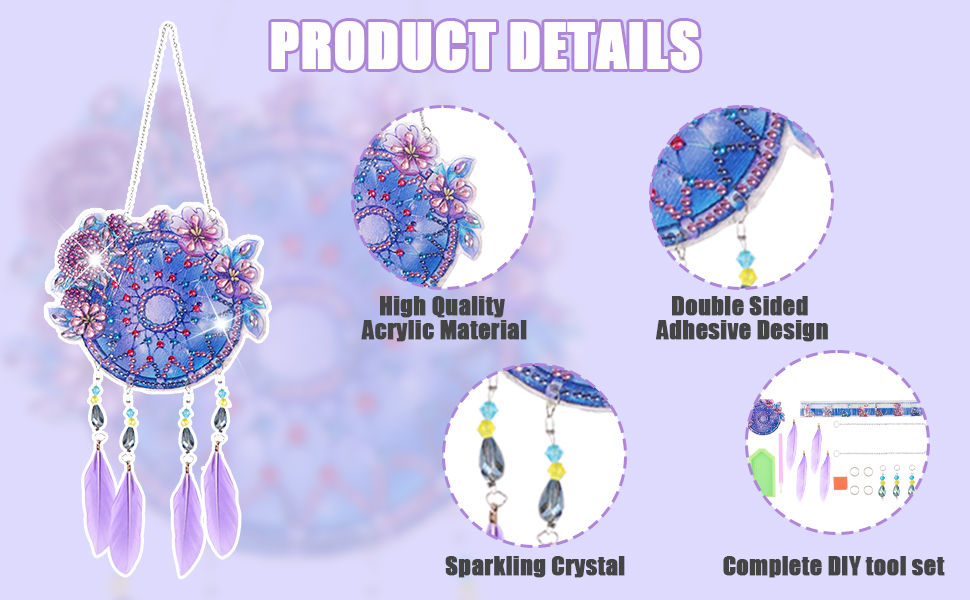 PRODUCT DETAILS

High Quality
Acrylic Material

Double Sided
Adhesive Design

Sparkling Crystal

Complete DIY tool set